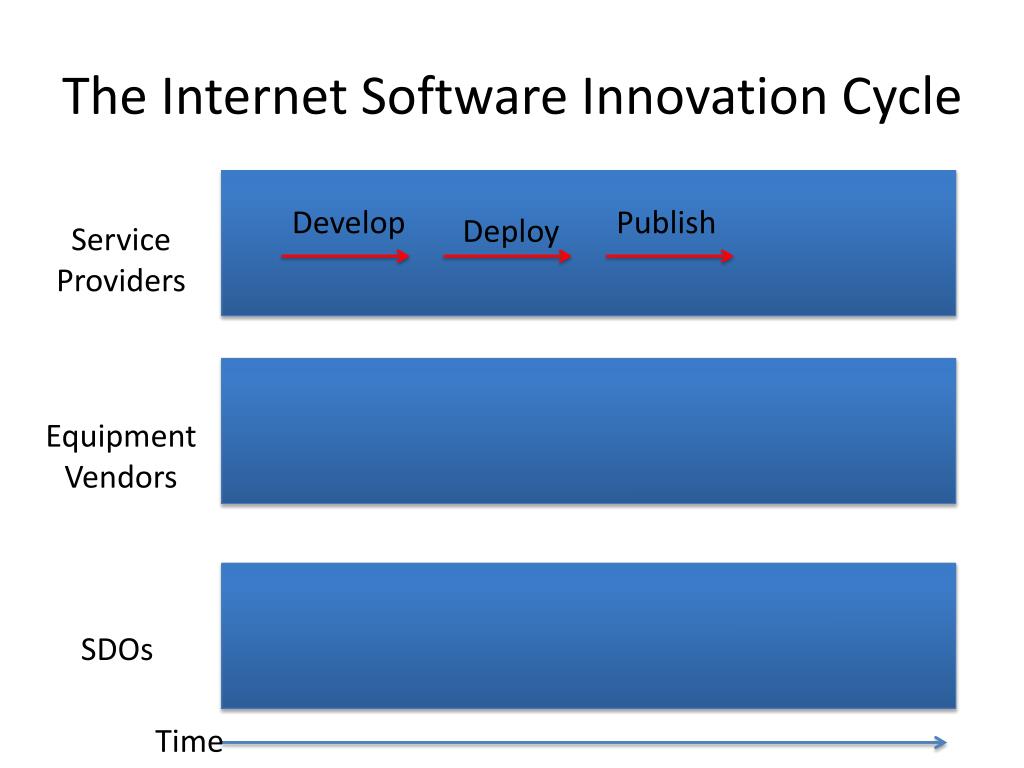 The Internet Software Innovation Cycle

Service Providers

Develop

Deploy

Publish

Equipment Vendors

SDOs

Time